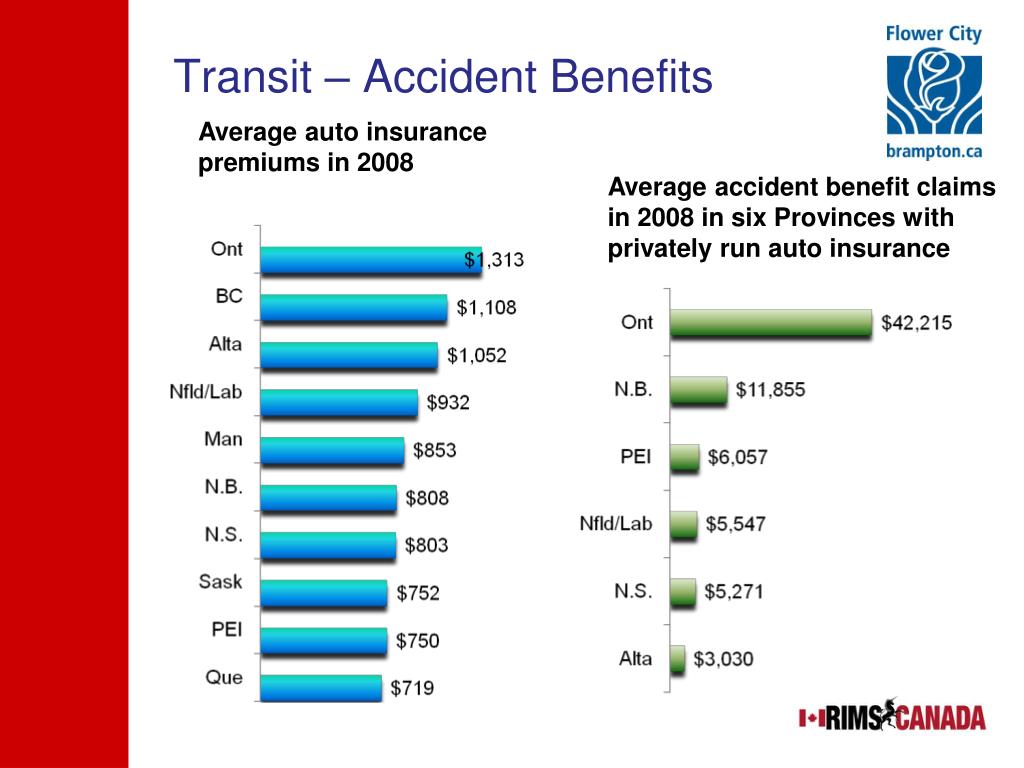 Transit – Accident Benefits

Flower City
brampton.ca

Average auto insurance premiums in 2008

Ont $1,313
BC $1,108
Alta $1,052
Nfld/Lab $932
Man $853
N.B. $808
N.S. $803
Sask $752
PEI $750
Que $719

Average accident benefit claims in 2008 in six Provinces with privately run auto insurance

Ont $42,215
N.B. $11,855
PEI $6,057
Nfld/Lab $5,547
N.S. $5,271
Alta $3,030

RIMS CANADA